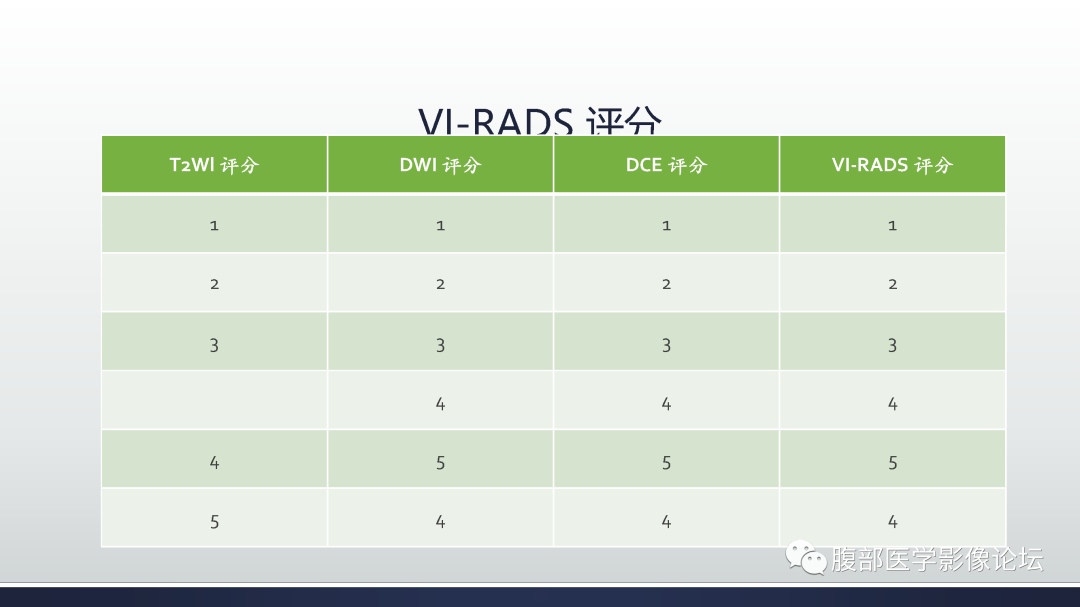 VI-RADS 评分

| T2WI 评分 | DWI 评分 | DCE 评分 | VI-RADS 评分 |
|---|---|---|---|
| 1 | 1 | 1 | 1 |
| 2 | 2 | 2 | 2 |
| 3 | 3 | 3 | 3 |
|  | 4 | 4 | 4 |
| 4 | 5 | 5 | 5 |
| 5 | 4 | 4 | 4 |

腹部医学影像论坛